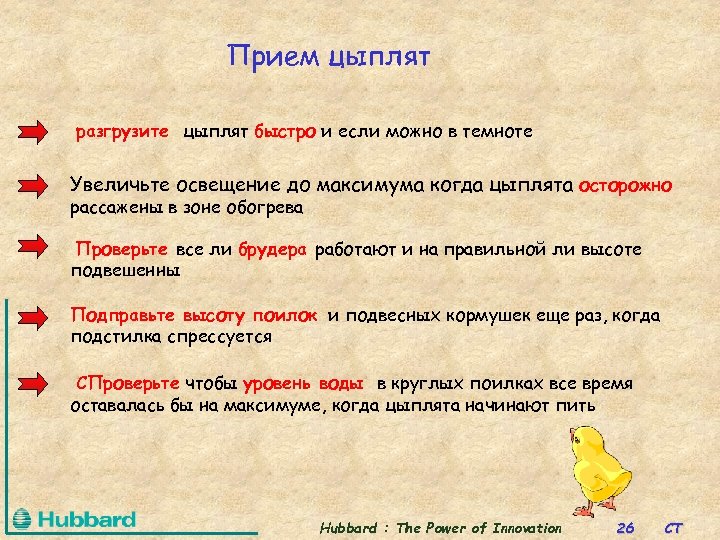 Прием цыплят

разгрузите цыплят быстро и если можно в темноте

Увеличьте освещение до максимума когда цыплята осторожно рассажены в зоне обогрева

Проверьте все ли брудера работают и на правильной ли высоте подвешенны

Подправьте высоту поилок и подвесных кормушек еще раз, когда подстилка спрессуется

СПроверьте чтобы уровень воды в круглых поилках все время оставалась бы на максимуме, когда цыплята начинают пить

Hubbard

Hubbard : The Power of Innovation 26 CT